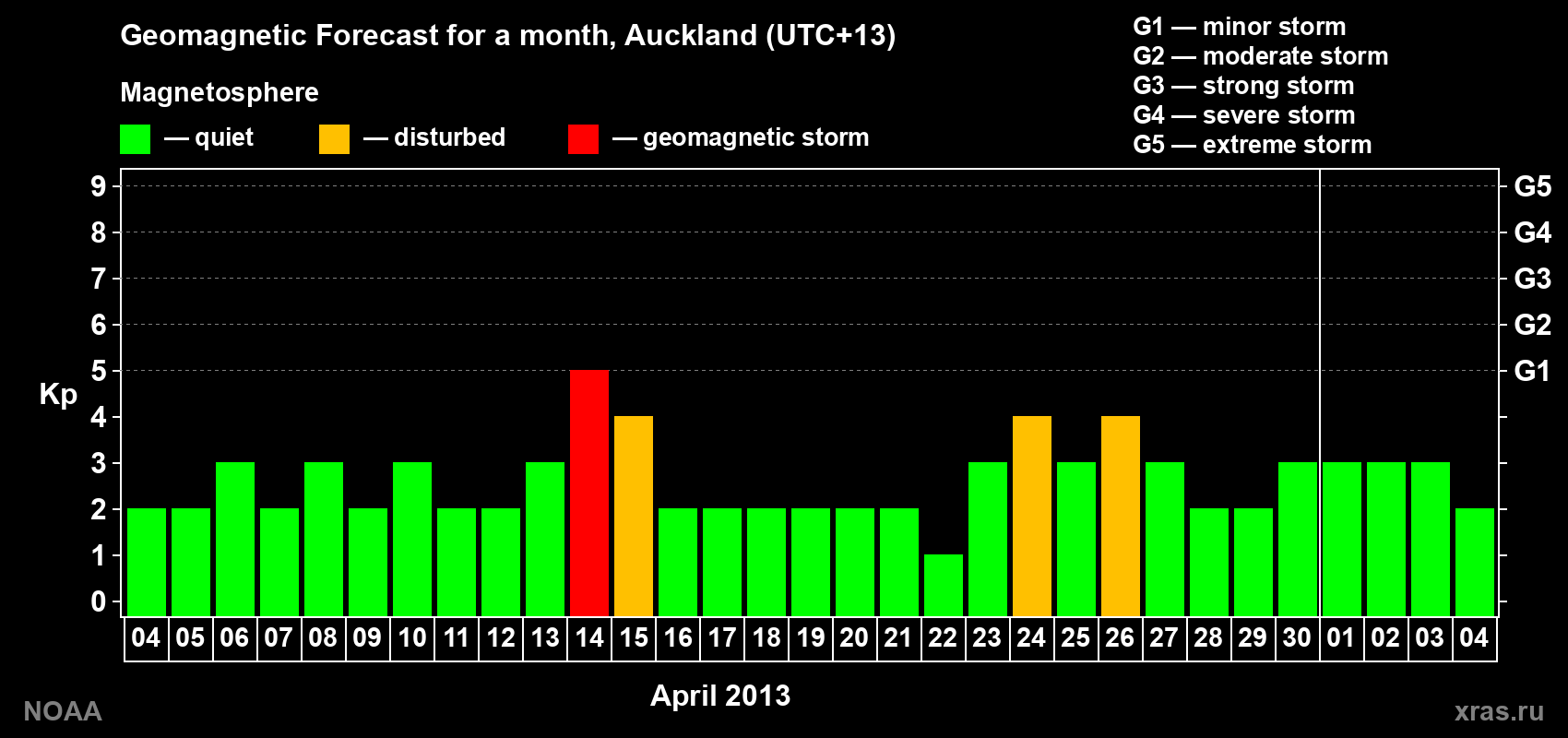 Geomagnetic Forecast for a month, Auckland (UTC+13)

Magnetosphere

— quiet — disturbed — geomagnetic storm

G1 — minor storm
G2 — moderate storm
G3 — strong storm
G4 — severe storm
G5 — extreme storm

Kp

9
8
7
6
5
4
3
2
1
0

G5
G4
G3
G2
G1

04 05 06 07 08 09 10 11 12 13 14 15 16 17 18 19 20 21 22 23 24 25 26 27 28 29 30 01 02 03 04

April 2013

NOAA

xras.ru